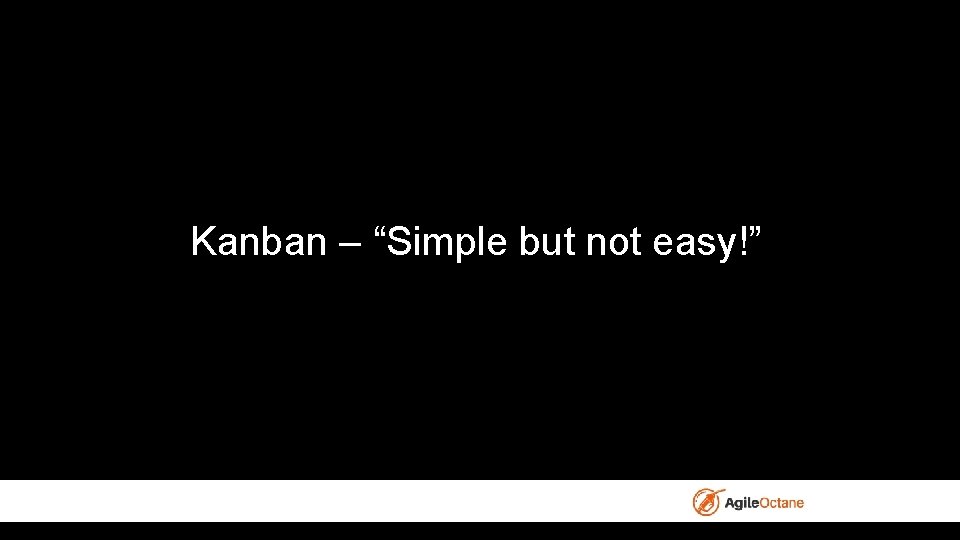 Kanban – “Simple but not easy!”

AgileOctane